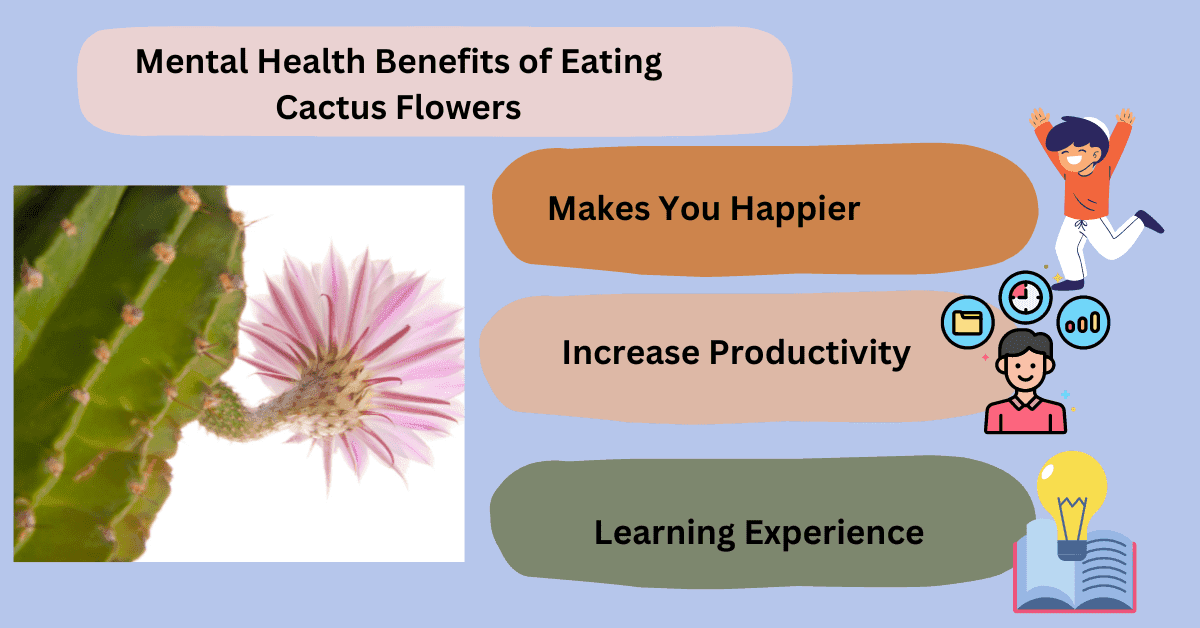 Mental Health Benefits of Eating Cactus Flowers

Makes You Happier

Increase Productivity

Learning Experience